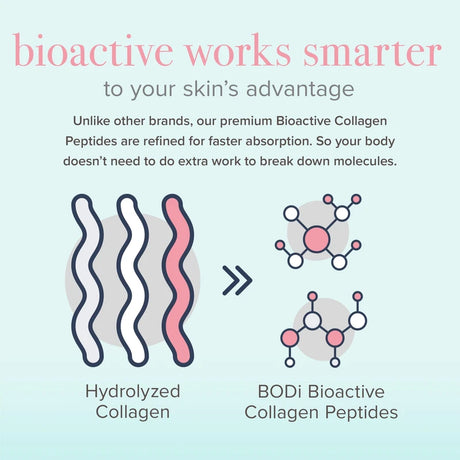 bioactive works smarter
to your skin's advantage

Unlike other brands, our premium Bioactive Collagen Peptides are refined for faster absorption. So your body doesn't need to do extra work to break down molecules.

Hydrolyzed Collagen

BODi Bioactive Collagen Peptides